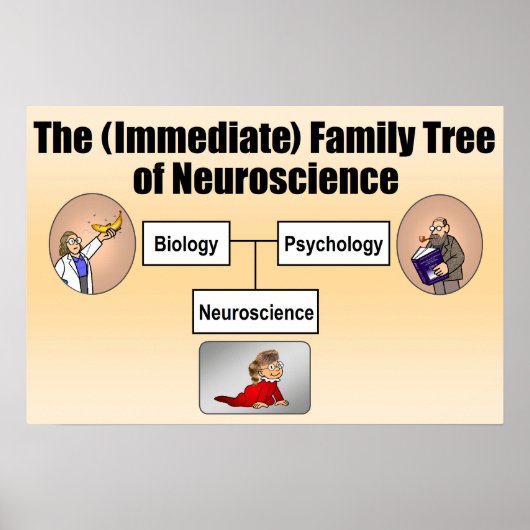 The (Immediate) Family Tree of Neuroscience

Biology

Psychology

Neuroscience